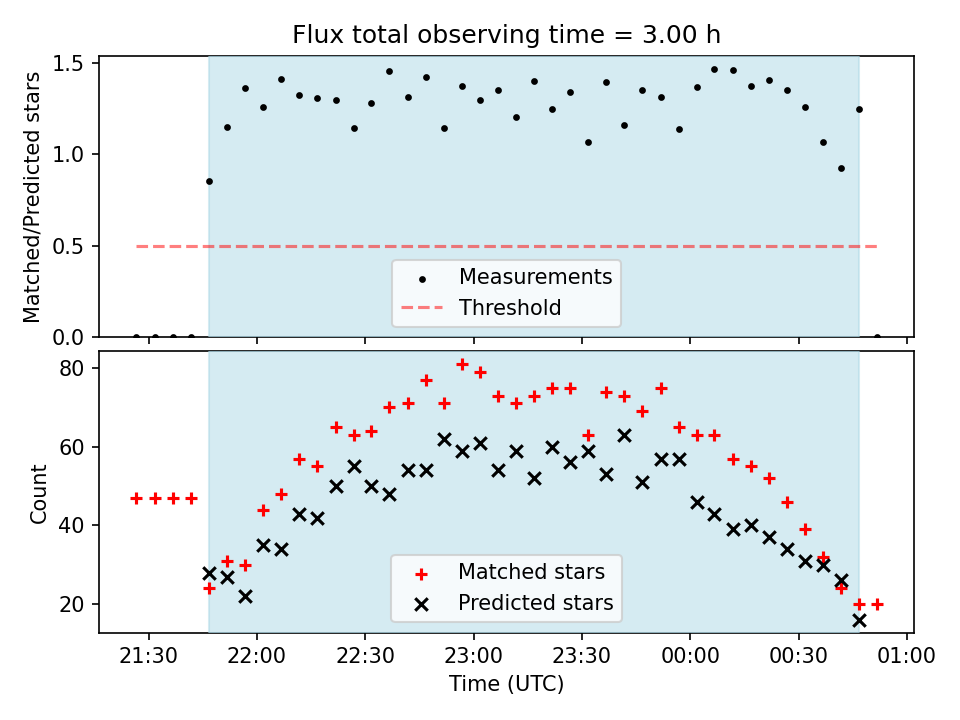 Flux total observing time = 3.00 h

Matched/Predicted stars

1.5
1.0
0.5
0.0

Measurements
Threshold

Count

80
60
40
20

Matched stars
Predicted stars

21:30 22:00 22:30 23:00 23:30 00:00 00:30 01:00

Time (UTC)